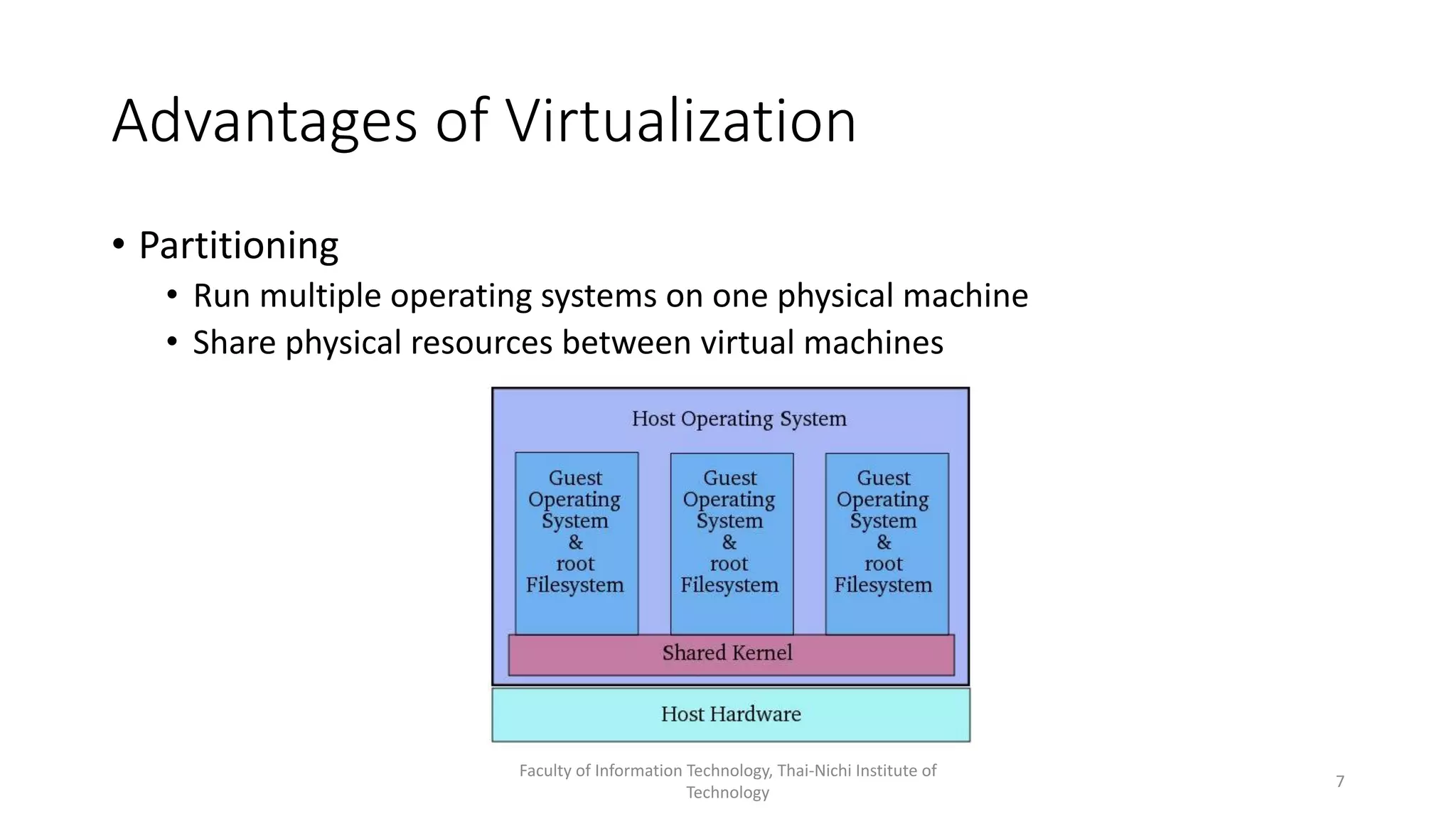 Advantages of Virtualization

• Partitioning
  • Run multiple operating systems on one physical machine
  • Share physical resources between virtual machines

Host Operating System

Guest Operating System & root Filesystem

Guest Operating System & root Filesystem

Guest Operating System & root Filesystem

Shared Kernel

Host Hardware

Faculty of Information Technology, Thai-Nichi Institute of Technology

7